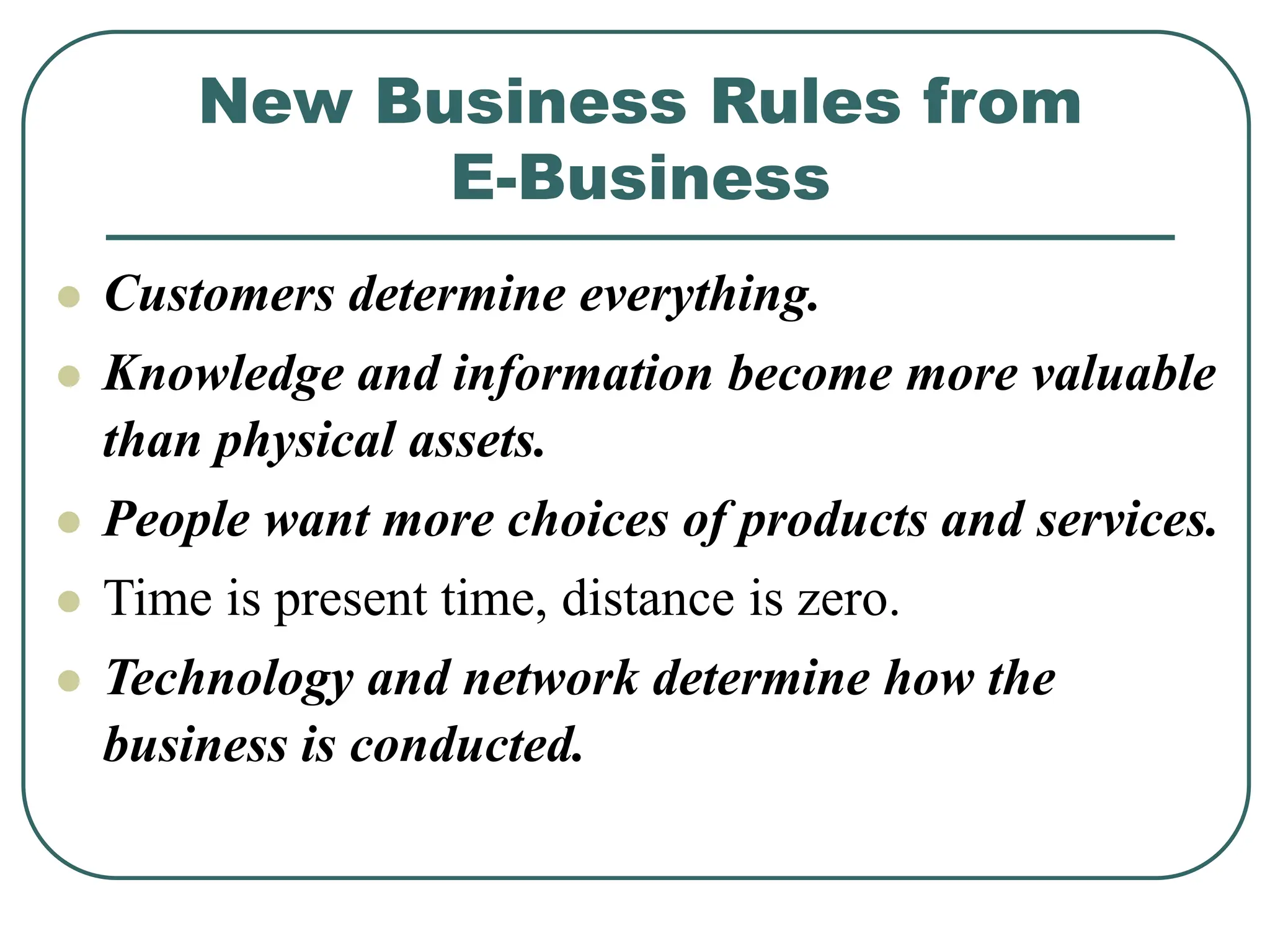 New Business Rules from E-Business

- Customers determine everything.
- Knowledge and information become more valuable than physical assets.
- People want more choices of products and services.
- Time is present time, distance is zero.
- Technology and network determine how the business is conducted.